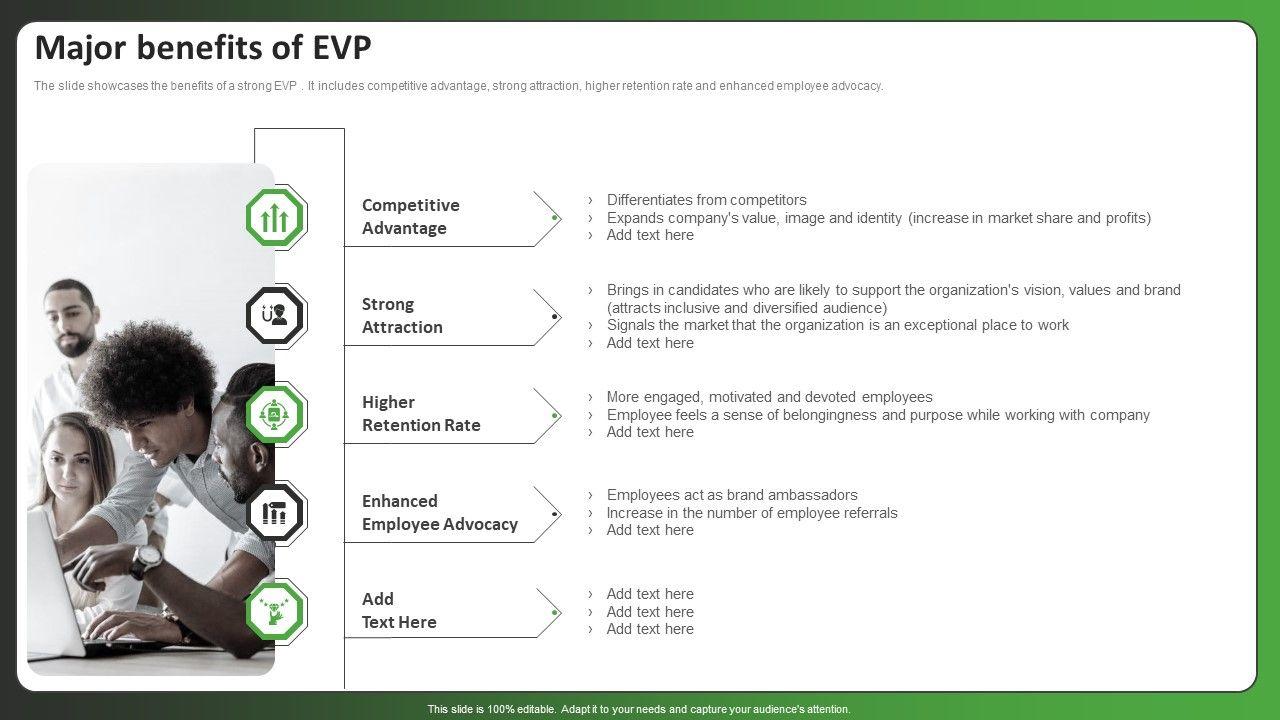 Major benefits of EVP

The slide showcases the benefits of a strong EVP . It includes competitive advantage, strong attraction, higher retention rate and enhanced employee advocacy.

Competitive Advantage

› Differentiates from competitors
› Expands company's value, image and identity (increase in market share and profits)
› Add text here

Strong Attraction

› Brings in candidates who are likely to support the organization's vision, values and brand (attracts inclusive and diversified audience)
› Signals the market that the organization is an exceptional place to work
› Add text here

Higher Retention Rate

› More engaged, motivated and devoted employees
› Employee feels a sense of belongingness and purpose while working with company
› Add text here

Enhanced Employee Advocacy

› Employees act as brand ambassadors
› Increase in the number of employee referrals
› Add text here

Add Text Here

› Add text here
› Add text here
› Add text here

This slide is 100% editable. Adapt it to your needs and capture your audience's attention.